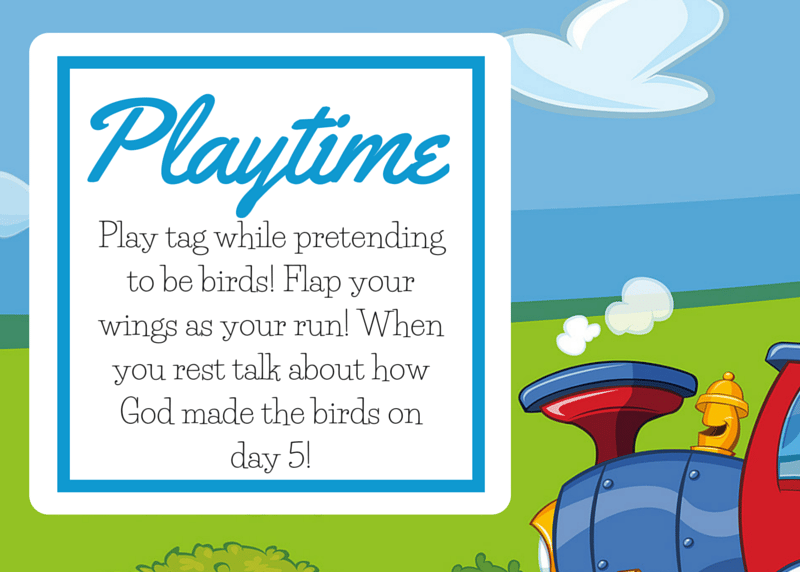 Playtime

Play tag while pretending to be birds! Flap your wings as your run! When you rest talk about how God made the birds on day 5!